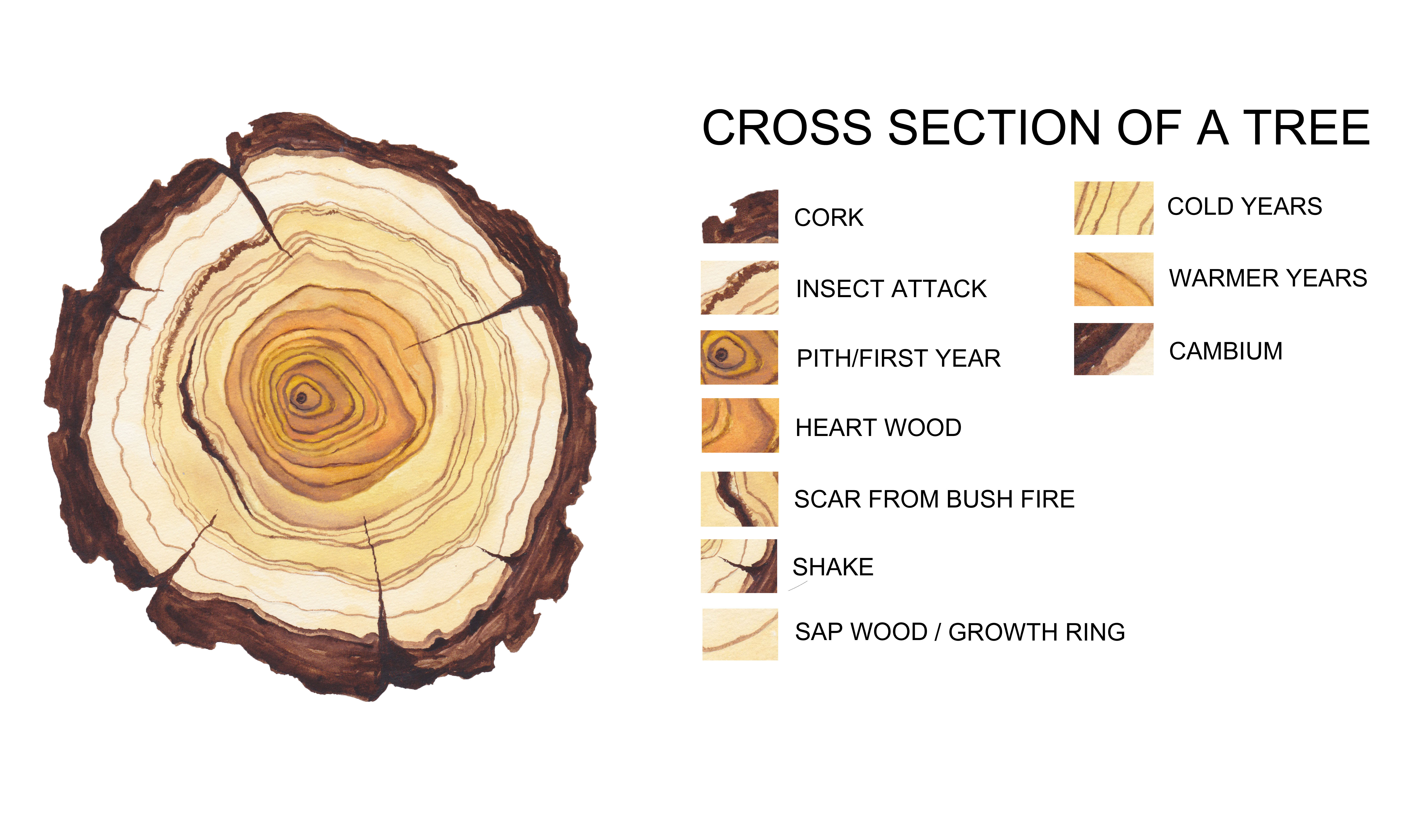 CROSS SECTION OF A TREE

CORK

INSECT ATTACK

PITH/FIRST YEAR

HEART WOOD

SCAR FROM BUSH FIRE

SHAKE

SAP WOOD / GROWTH RING

COLD YEARS

WARMER YEARS

CAMBIUM